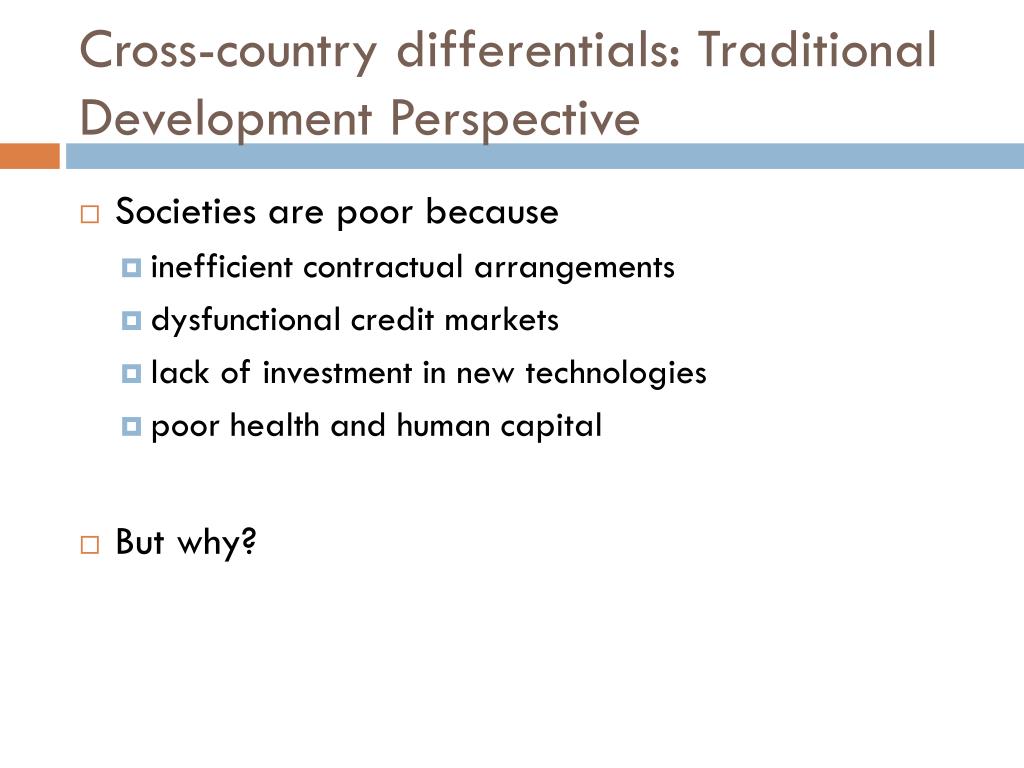 Cross-country differentials: Traditional Development Perspective

Societies are poor because
inefficient contractual arrangements
dysfunctional credit markets
lack of investment in new technologies
poor health and human capital

But why?